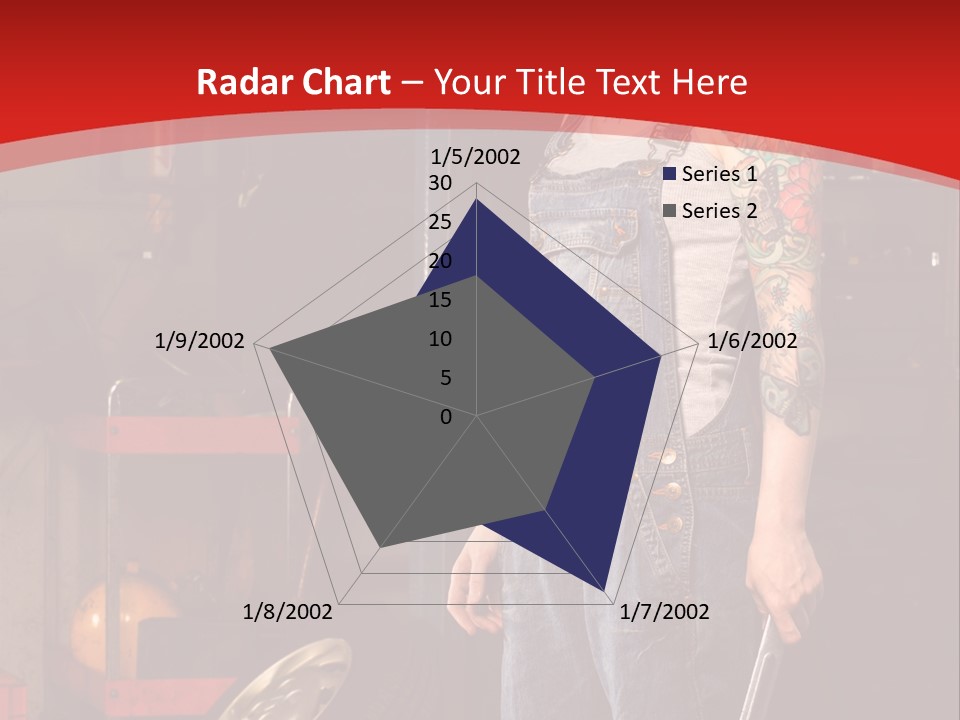 Radar Chart – Your Title Text Here

1/5/2002
30
25
20
15
10
5
0
1/6/2002
1/7/2002
1/8/2002
1/9/2002

Series 1
Series 2